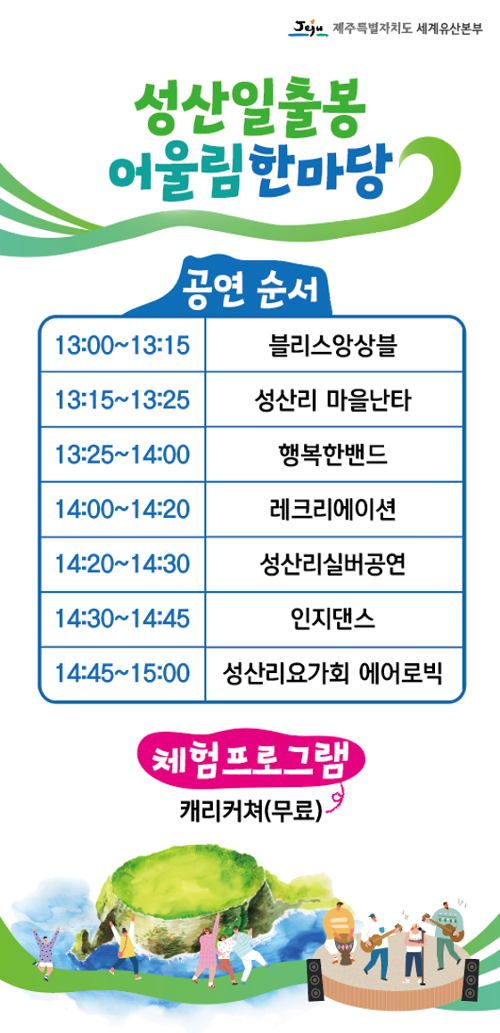 Jeju 제주특별자치도 세계유산본부

성산일출봉
어울림한마당

공연 순서

| 13:00~13:15 | 블리스앙상블 |
|---|---|
| 13:15~13:25 | 성산리 마을난타 |
| 13:25~14:00 | 행복한밴드 |
| 14:00~14:20 | 레크리에이션 |
| 14:20~14:30 | 성산리실버공연 |
| 14:30~14:45 | 인지댄스 |
| 14:45~15:00 | 성산리요가회 에어로빅 |

체험프로그램
캐리커쳐(무료)